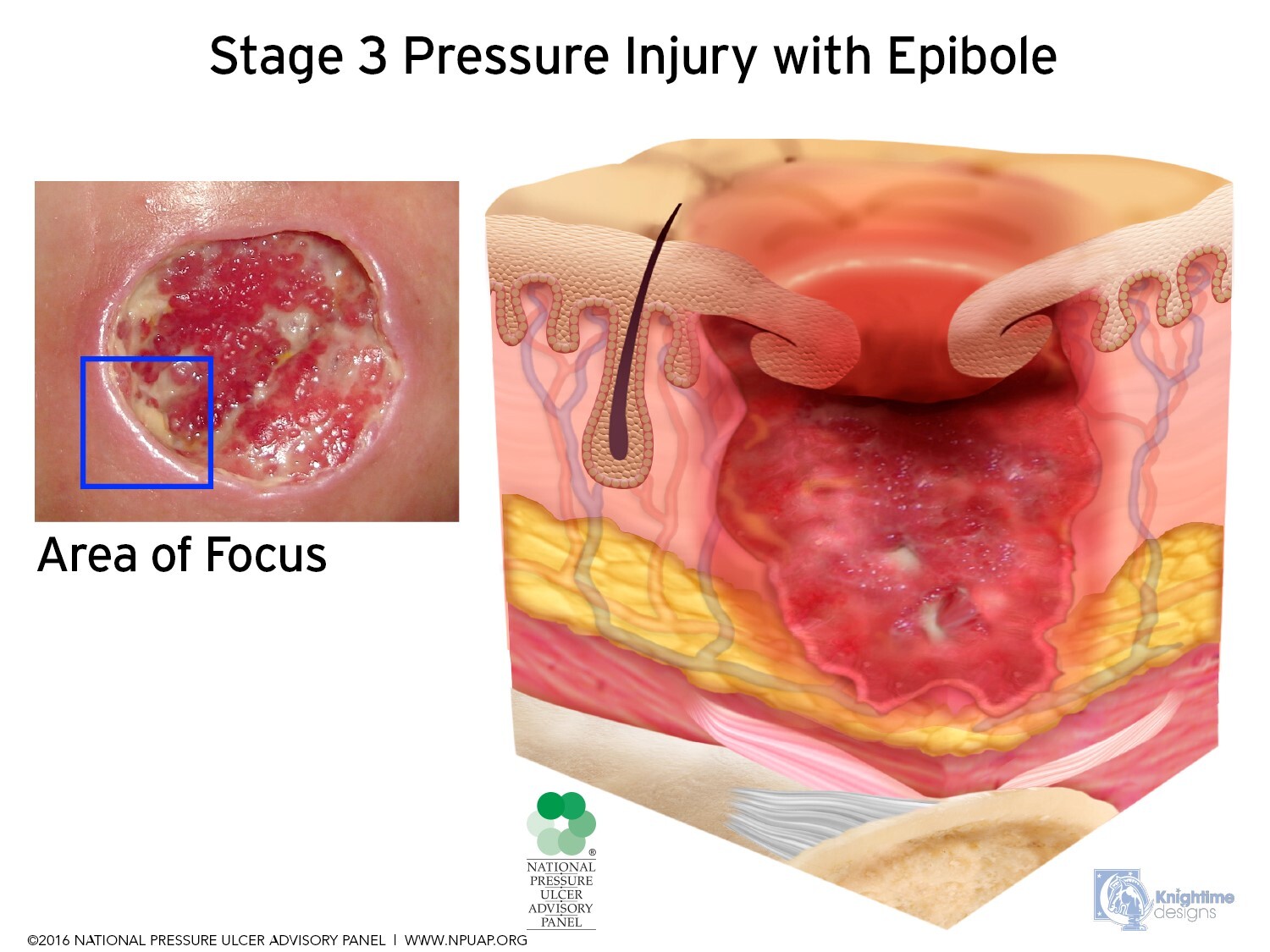 Stage 3 Pressure Injury with Epibole

Area of Focus

®
NATIONAL
PRESSURE
ULCER
ADVISORY
PANEL

Knightime designs

©2016 NATIONAL PRESSURE ULCER ADVISORY PANEL | WWW.NPUAP.ORG